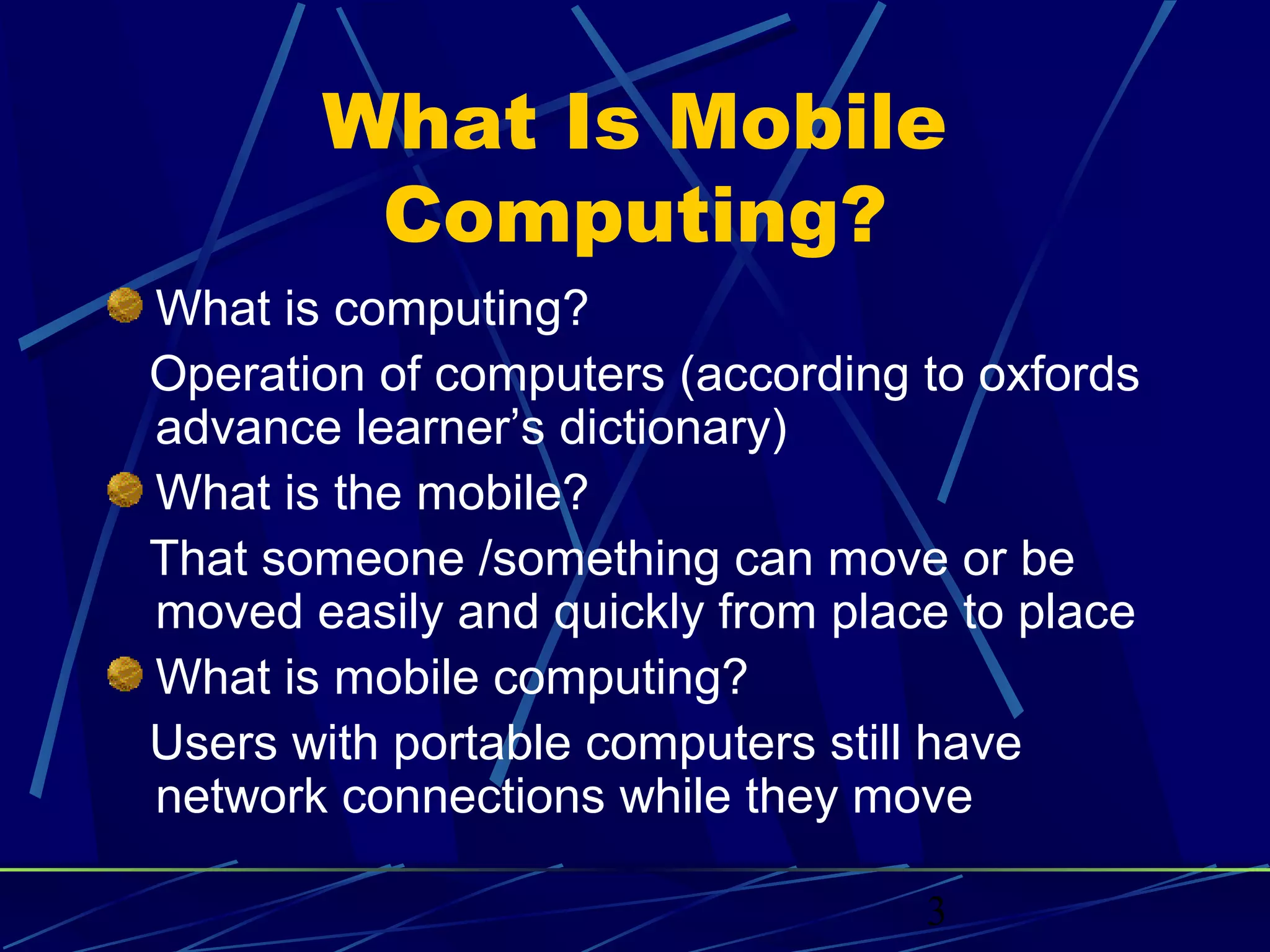 What Is Mobile Computing?

What is computing?

Operation of computers (according to oxfords advance learner’s dictionary)

What is the mobile?

That someone /something can move or be moved easily and quickly from place to place

What is mobile computing?

Users with portable computers still have network connections while they move

3